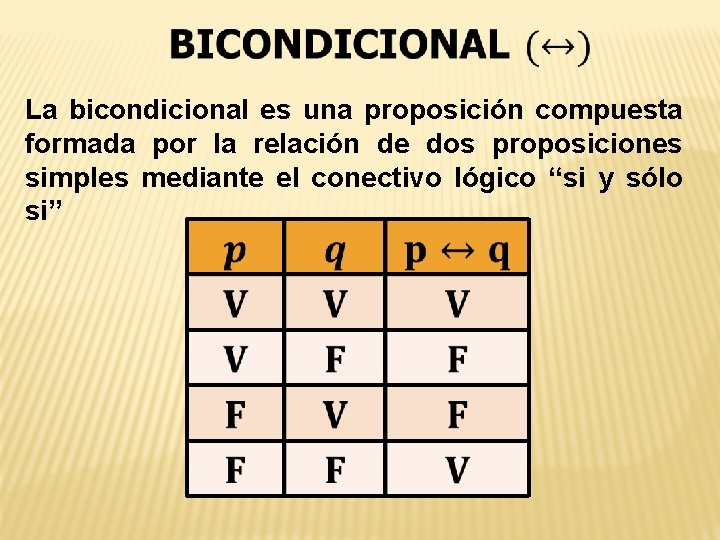 BICONDICIONAL $(\leftrightarrow)$

La bicondicional es una proposición compuesta formada por la relación de dos proposiciones simples mediante el conectivo lógico “si y sólo si”

| $p$ | $q$ | $p \leftrightarrow q$ |
|---|---|---|
| V | V | V |
| V | F | F |
| F | V | F |
| F | F | V |